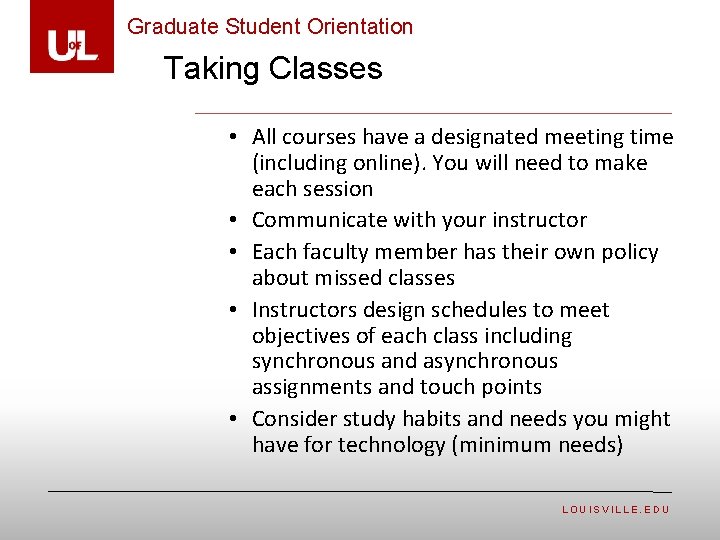 UofL

Graduate Student Orientation

Taking Classes

• All courses have a designated meeting time (including online). You will need to make each session
• Communicate with your instructor
• Each faculty member has their own policy about missed classes
• Instructors design schedules to meet objectives of each class including synchronous and asynchronous assignments and touch points
• Consider study habits and needs you might have for technology (minimum needs)

LOUISVILLE.EDU